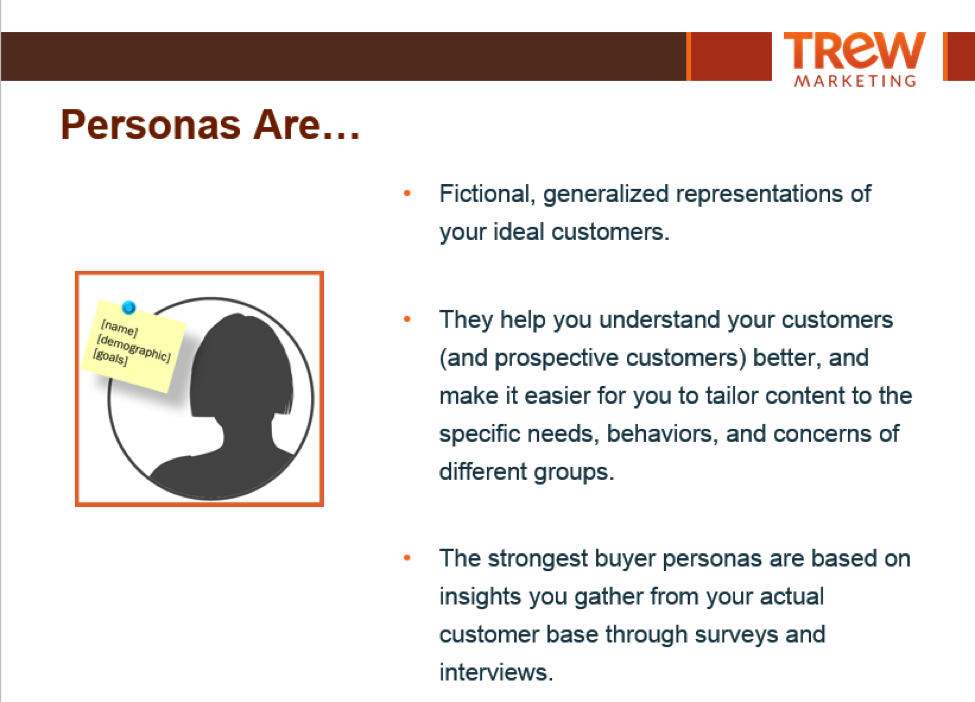 TREW
MARKETING

Personas Are…

[name]
[demographic]
[goals]

• Fictional, generalized representations of your ideal customers.

• They help you understand your customers (and prospective customers) better, and make it easier for you to tailor content to the specific needs, behaviors, and concerns of different groups.

• The strongest buyer personas are based on insights you gather from your actual customer base through surveys and interviews.